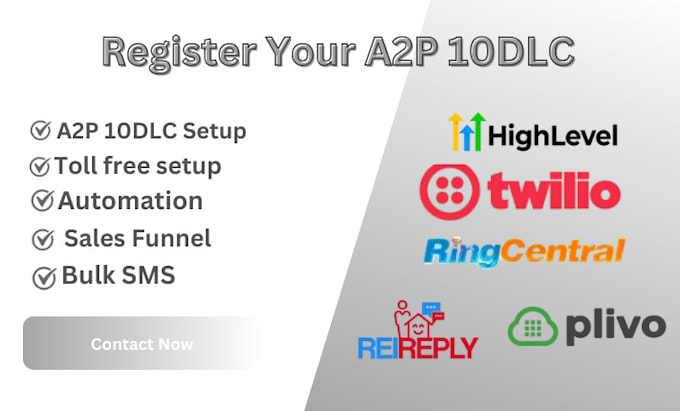 Register Your A2P 10DLC

A2P 10DLC Setup
Toll free setup
Automation
Sales Funnel
Bulk SMS

Contact Now

HighLevel
twilio
RingCentral
REIREPLY
plivo